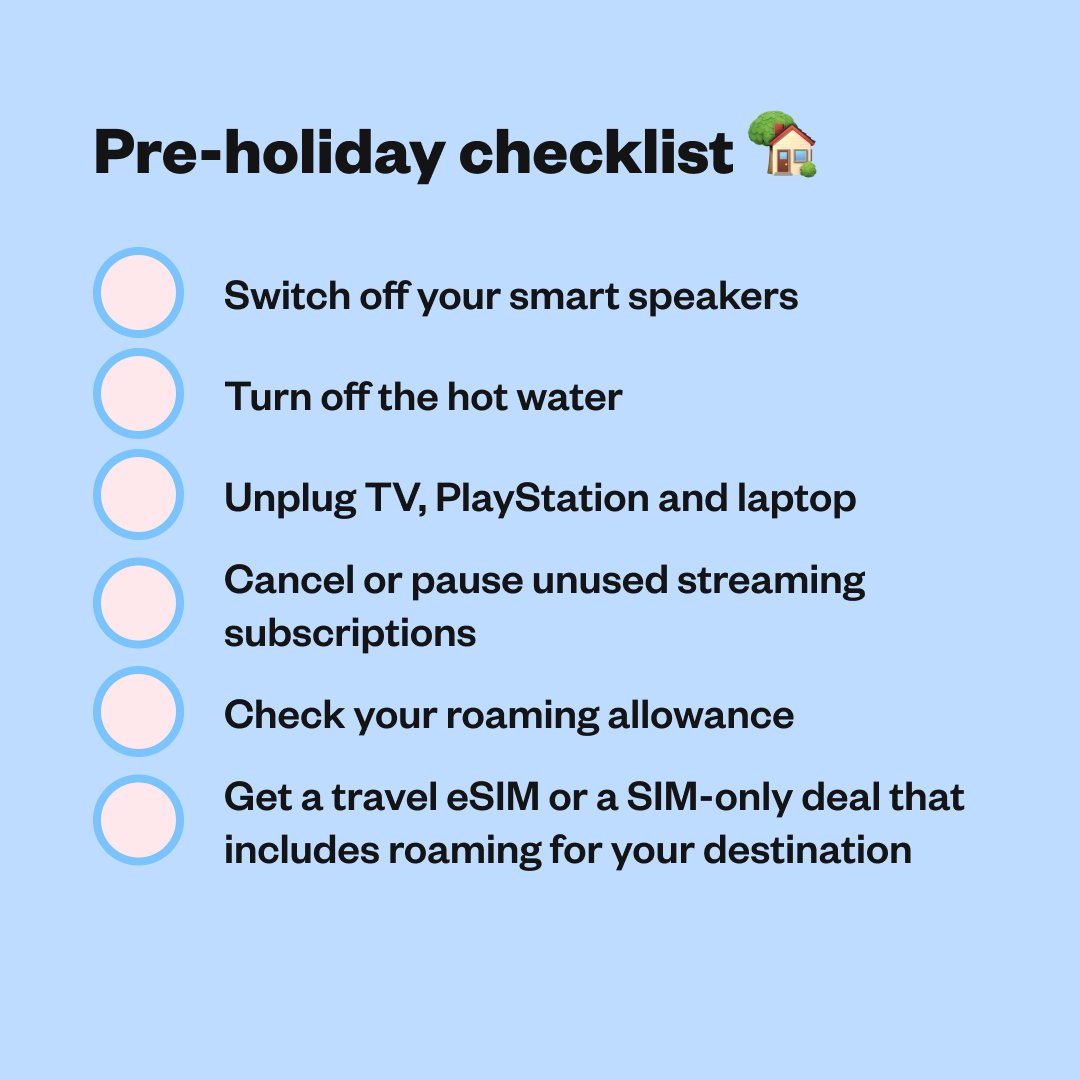 Pre-holiday checklist 🏡

Switch off your smart speakers

Turn off the hot water

Unplug TV, PlayStation and laptop

Cancel or pause unused streaming subscriptions

Check your roaming allowance

Get a travel eSIM or a SIM-only deal that includes roaming for your destination